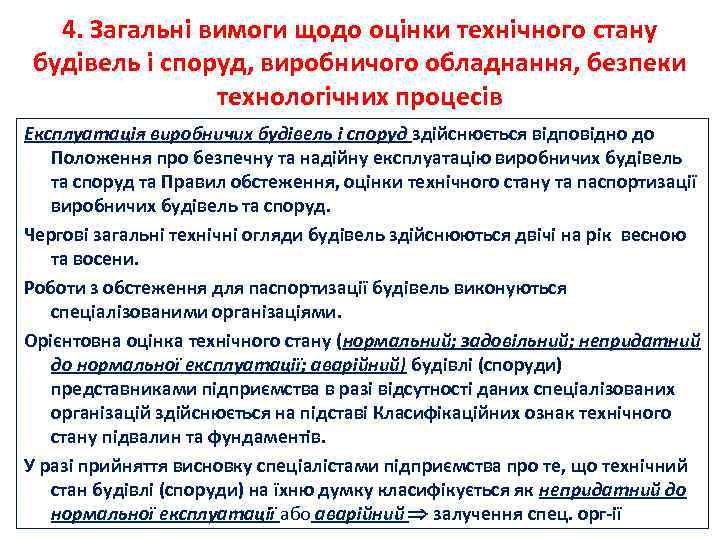 4. Загальні вимоги щодо оцінки технічного стану будівель і споруд, виробничого обладнання, безпеки технологічних процесів

Експлуатація виробничих будівель і споруд здійснюється відповідно до Положення про безпечну та надійну експлуатацію виробничих будівель та споруд та Правил обстеження, оцінки технічного стану та паспортизації виробничих будівель та споруд.

Чергові загальні технічні огляди будівель здійснюються двічі на рік весною та восени.

Роботи з обстеження для паспортизації будівель виконуються спеціалізованими організаціями.

Орієнтовна оцінка технічного стану (нормальний; задовільний; непридатний до нормальної експлуатації; аварійний) будівлі (споруди) представниками підприємства в разі відсутності даних спеціалізованих організацій здійснюється на підставі Класифікаційних ознак технічного стану підвалин та фундаментів.

У разі прийняття висновку спеціалістами підприємства про те, що технічний стан будівлі (споруди) на їхню думку класифікується як непридатний до нормальної експлуатації або аварійний $\Rightarrow$ залучення спец. орг-ії